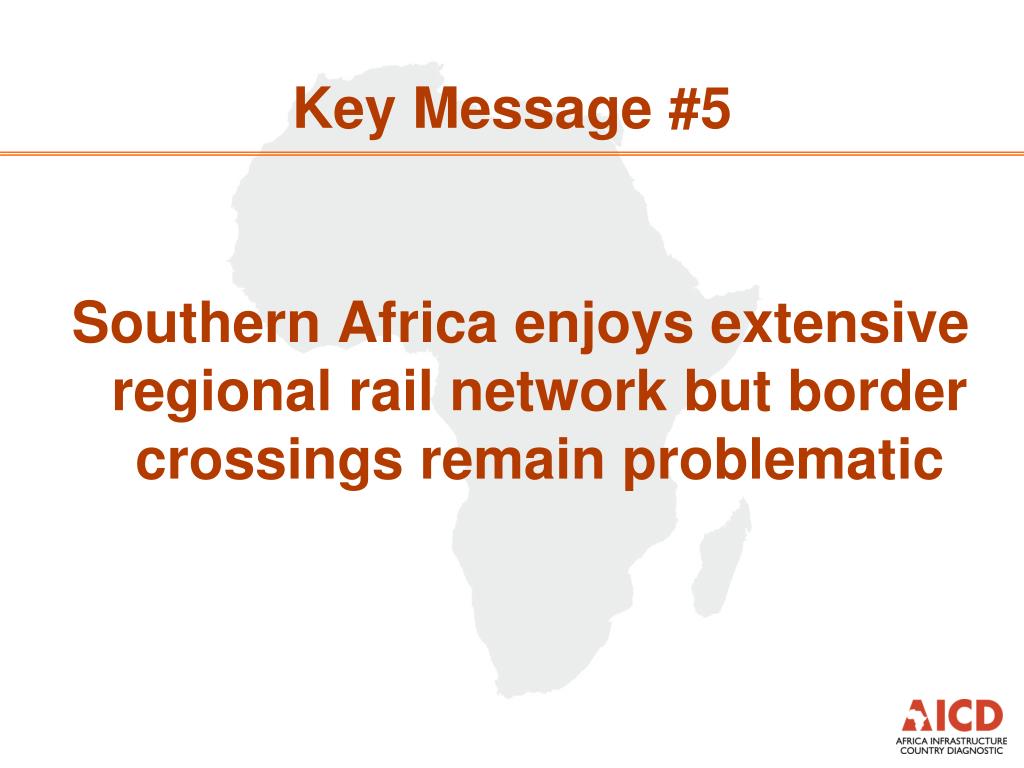 Key Message #5

Southern Africa enjoys extensive regional rail network but border crossings remain problematic

AICD
AFRICA INFRASTRUCTURE
COUNTRY DIAGNOSTIC